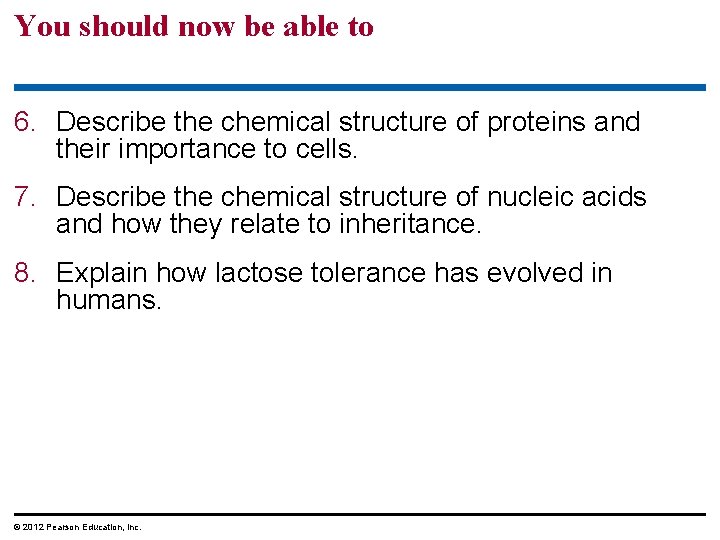 You should now be able to

6. Describe the chemical structure of proteins and their importance to cells.

7. Describe the chemical structure of nucleic acids and how they relate to inheritance.

8. Explain how lactose tolerance has evolved in humans.

© 2012 Pearson Education, Inc.